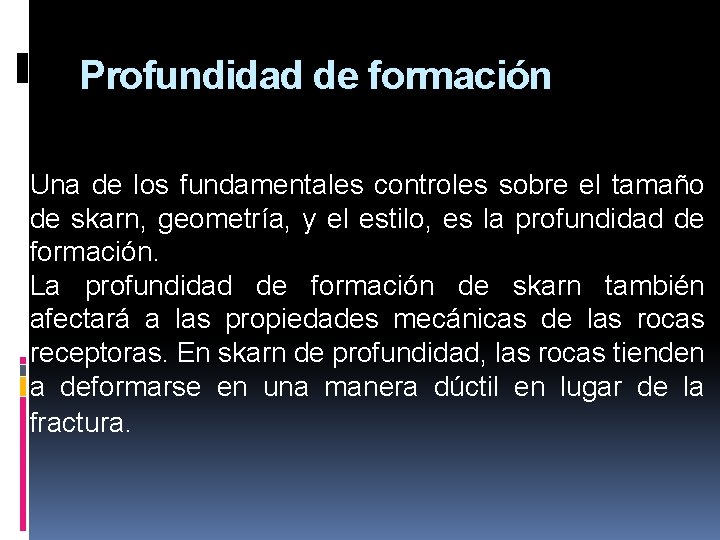 Profundidad de formación

Una de los fundamentales controles sobre el tamaño de skarn, geometría, y el estilo, es la profundidad de formación.
La profundidad de formación de skarn también afectará a las propiedades mecánicas de las rocas receptoras. En skarn de profundidad, las rocas tienden a deformarse en una manera dúctil en lugar de la fractura.